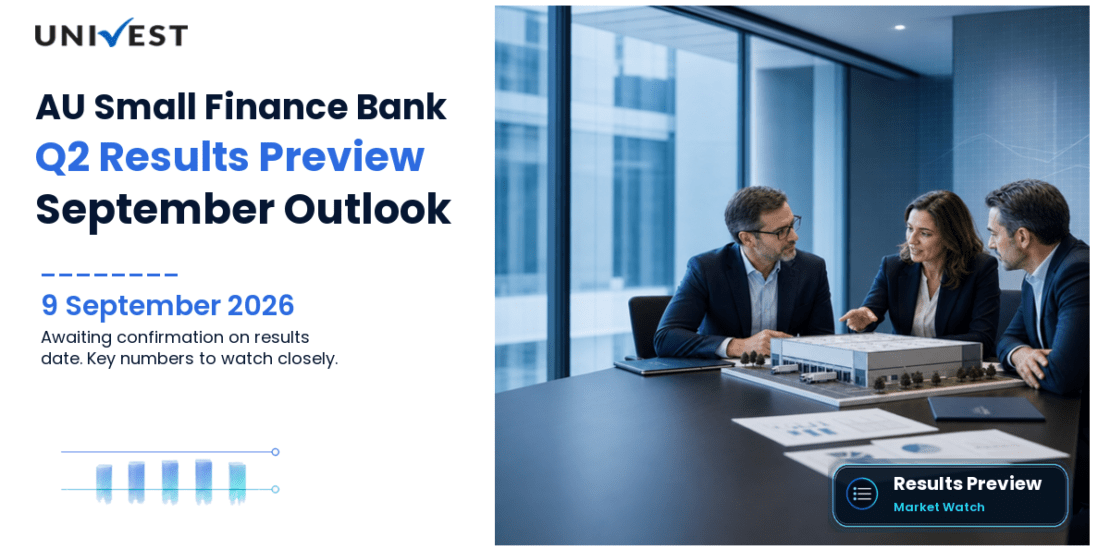 UNIVEST

AU Small Finance Bank
Q2 Results Preview
September Outlook

9 September 2026
Awaiting confirmation on results date. Key numbers to watch closely.

Results Preview
Market Watch